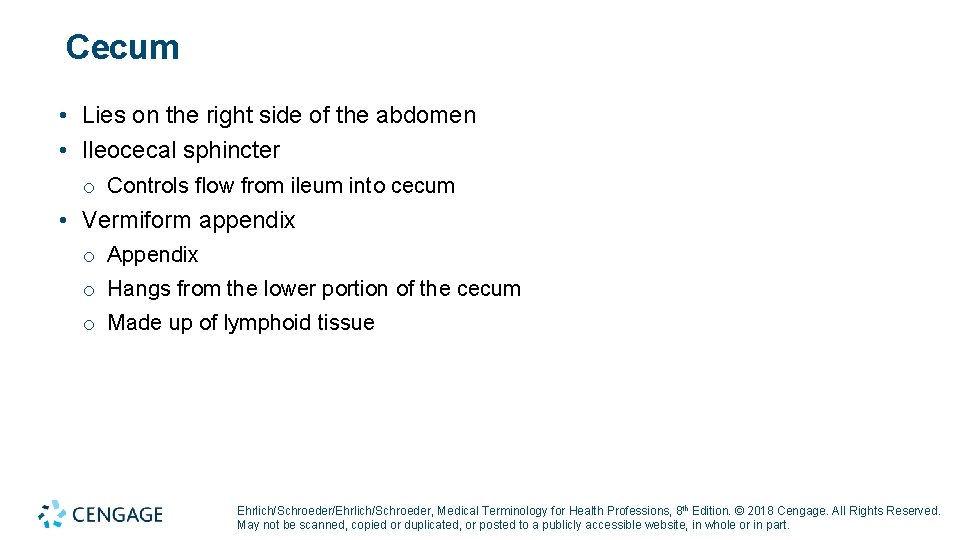 Cecum

• Lies on the right side of the abdomen
• Ileocecal sphincter
  o Controls flow from ileum into cecum
• Vermiform appendix
  o Appendix
  o Hangs from the lower portion of the cecum
  o Made up of lymphoid tissue

CENGAGE

Ehrlich/Schroeder/Ehrlich/Schroeder, Medical Terminology for Health Professions, 8th Edition. © 2018 Cengage. All Rights Reserved. May not be scanned, copied or duplicated, or posted to a publicly accessible website, in whole or in part.